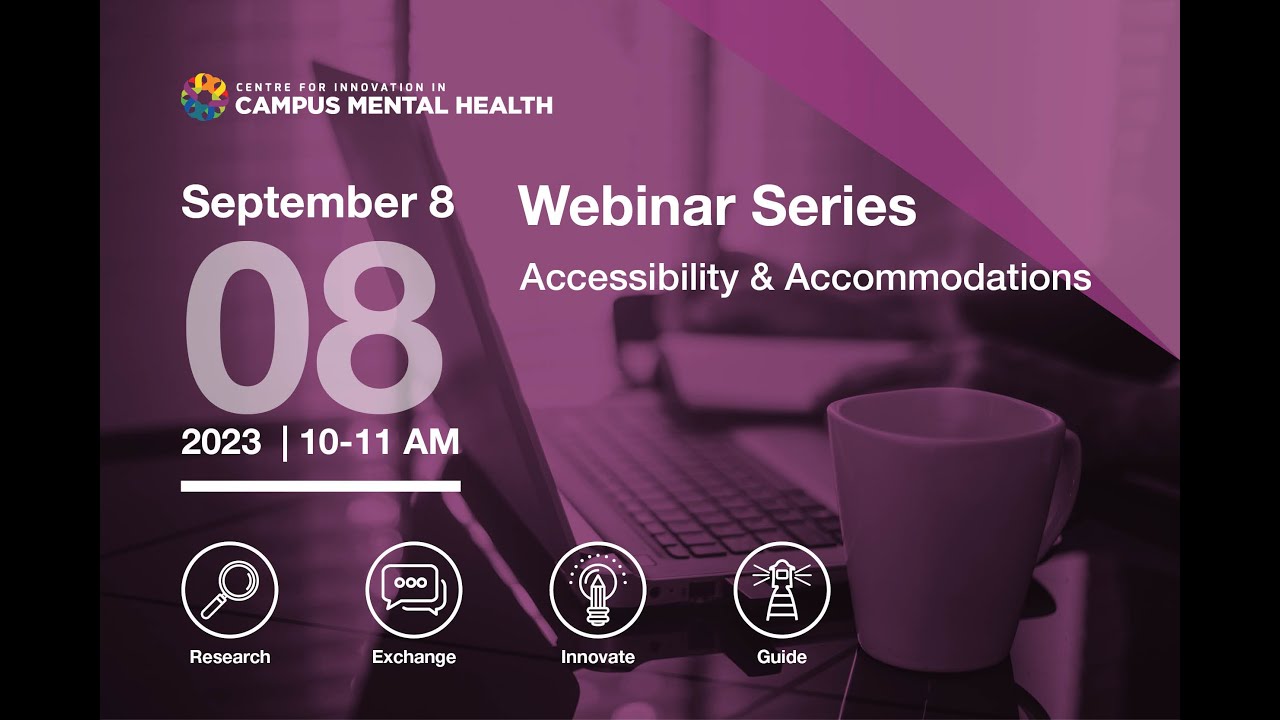 CENTRE FOR INNOVATION IN
CAMPUS MENTAL HEALTH

September 8

08

2023 | 10-11 AM

Webinar Series

Accessibility & Accommodations

Research

Exchange

Innovate

Guide